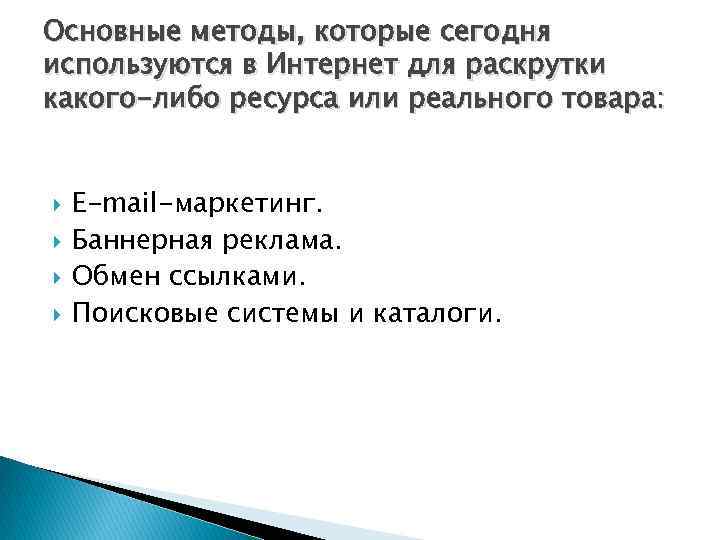 Основные методы, которые сегодня используются в Интернет для раскрутки какого-либо ресурса или реального товара:

E-mail-маркетинг.
Баннерная реклама.
Обмен ссылками.
Поисковые системы и каталоги.